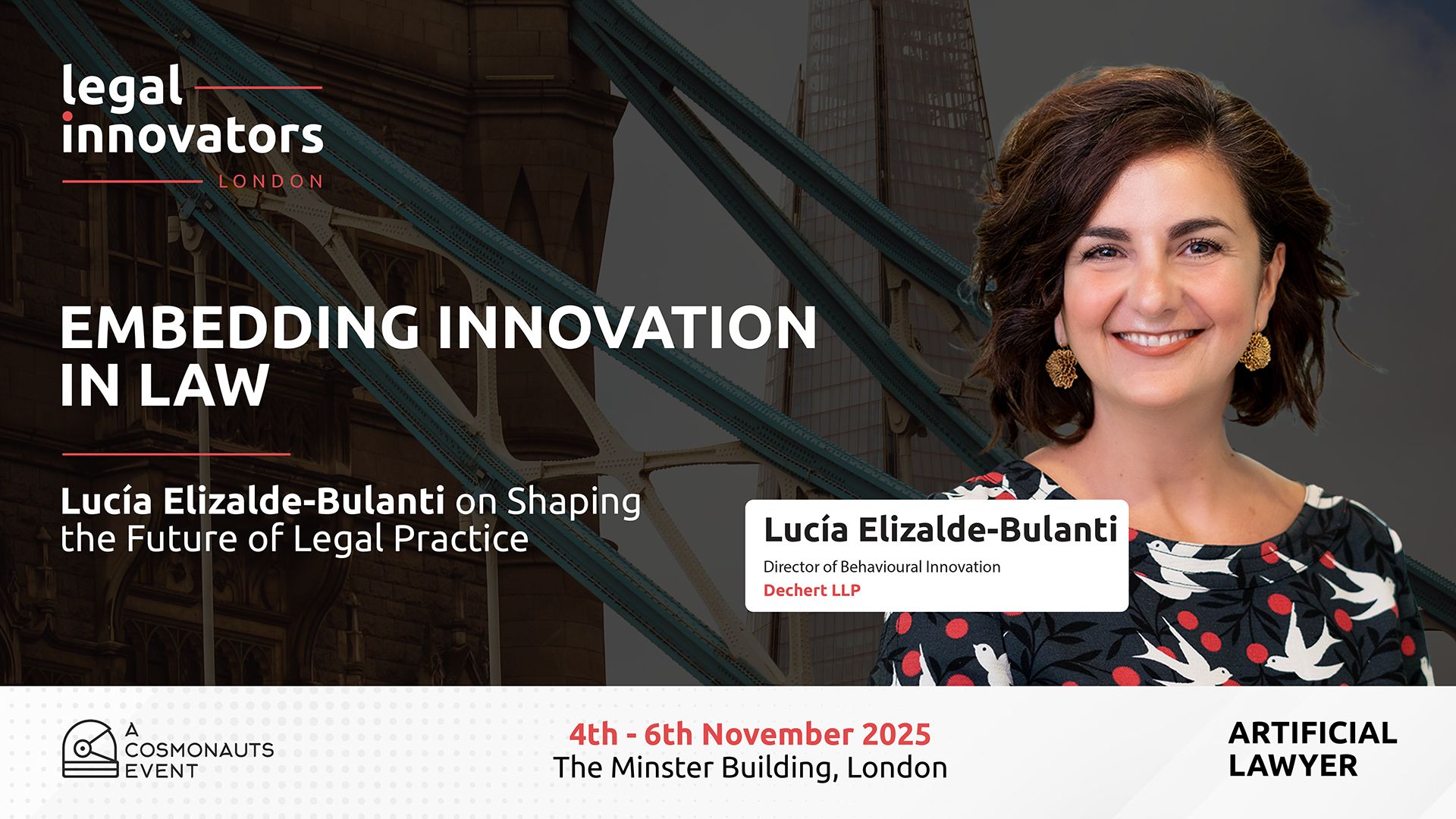 legal innovators
LONDON

EMBEDDING INNOVATION IN LAW

Lucía Elizalde-Bulanti on Shaping the Future of Legal Practice

Lucía Elizalde-Bulanti
Director of Behavioural Innovation
Dechert LLP

A COSMONAUTS EVENT

4th - 6th November 2025
The Minster Building, London

ARTIFICIAL LAWYER